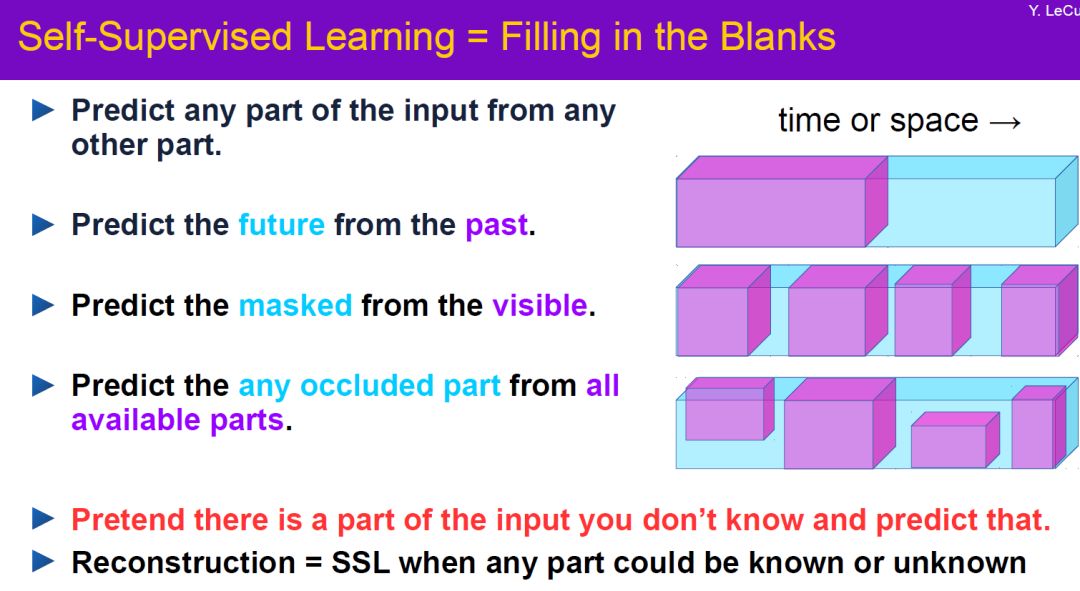 Y. LeCu

Self-Supervised Learning = Filling in the Blanks

► Predict any part of the input from any other part.

► Predict the future from the past.

► Predict the masked from the visible.

► Predict the any occluded part from all available parts.

time or space →

► Pretend there is a part of the input you don't know and predict that.

► Reconstruction = SSL when any part could be known or unknown